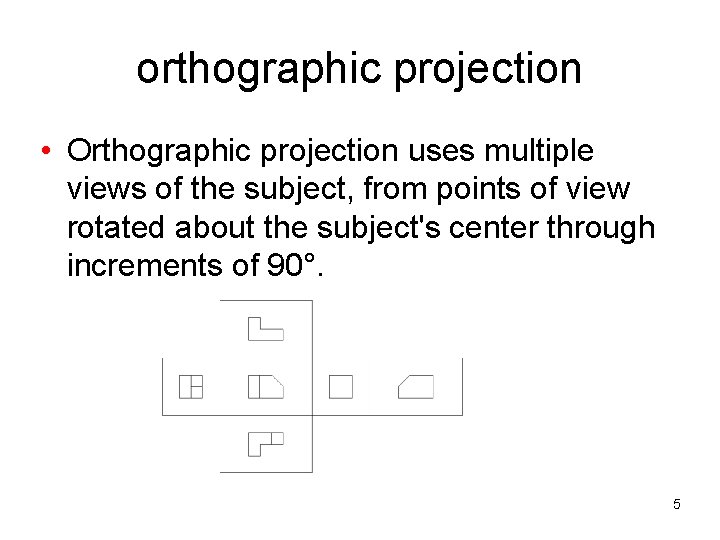 orthographic projection

• Orthographic projection uses multiple views of the subject, from points of view rotated about the subject's center through increments of 90°.

5